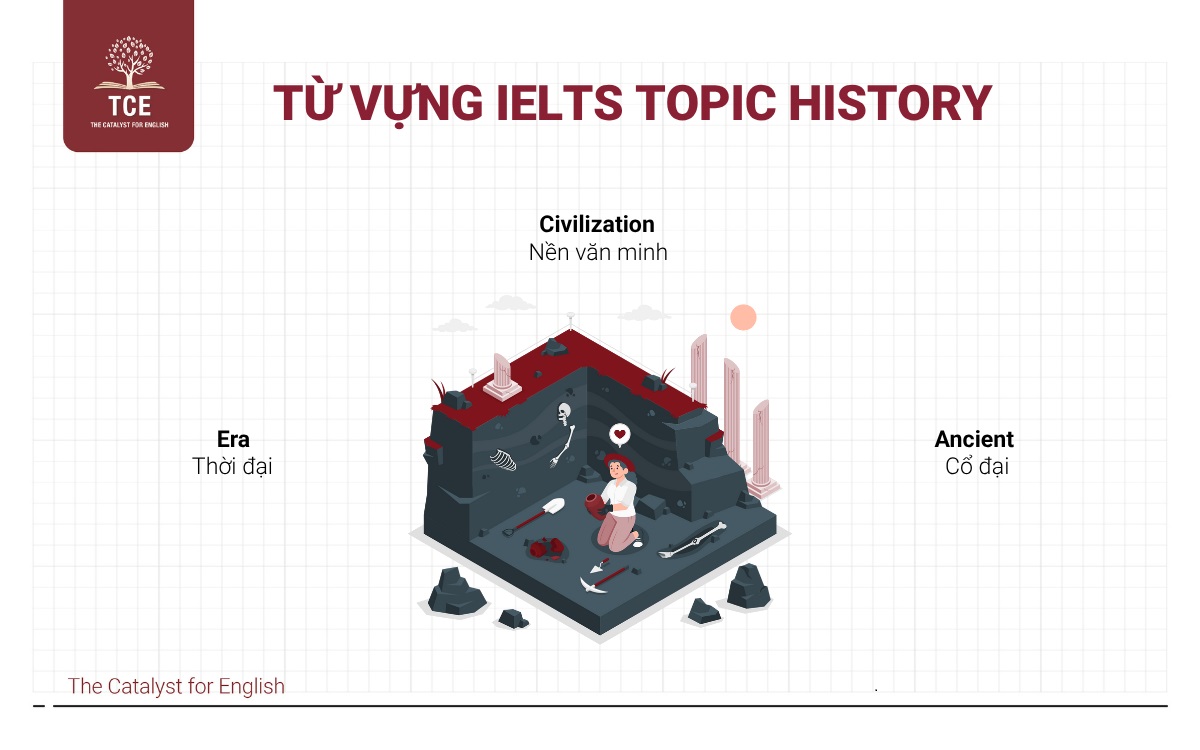 TCE
THE CATALYST FOR ENGLISH

TỪ VỰNG IELTS TOPIC HISTORY

Civilization
Nền văn minh

Era
Thời đại

Ancient
Cổ đại

The Catalyst for English